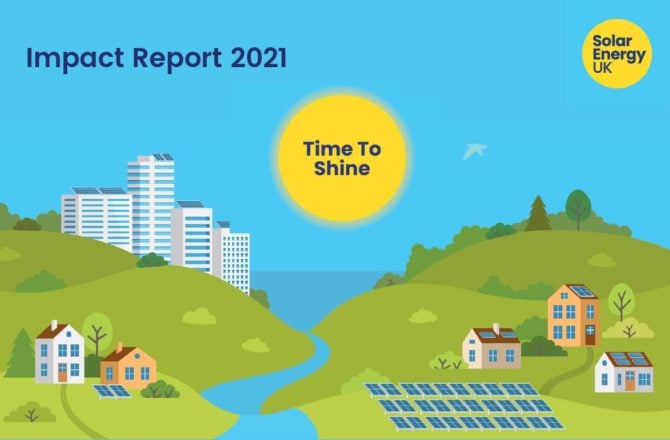 Impact Report 2021

Solar Energy UK

Time To Shine